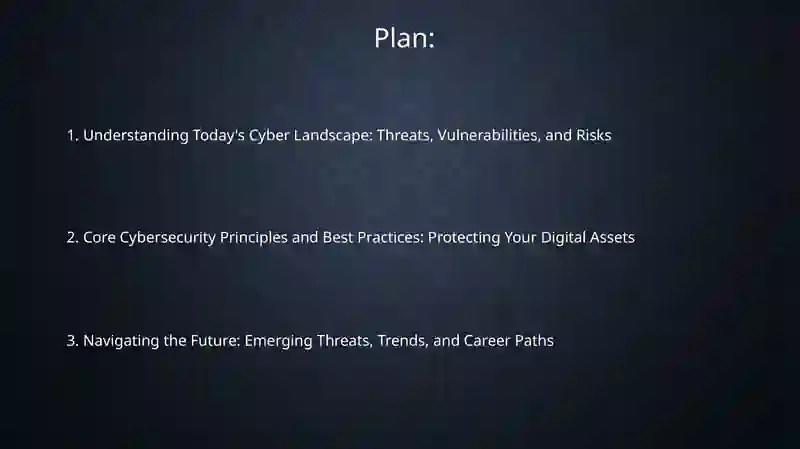 Plan:

1. Understanding Today's Cyber Landscape: Threats, Vulnerabilities, and Risks

2. Core Cybersecurity Principles and Best Practices: Protecting Your Digital Assets

3. Navigating the Future: Emerging Threats, Trends, and Career Paths